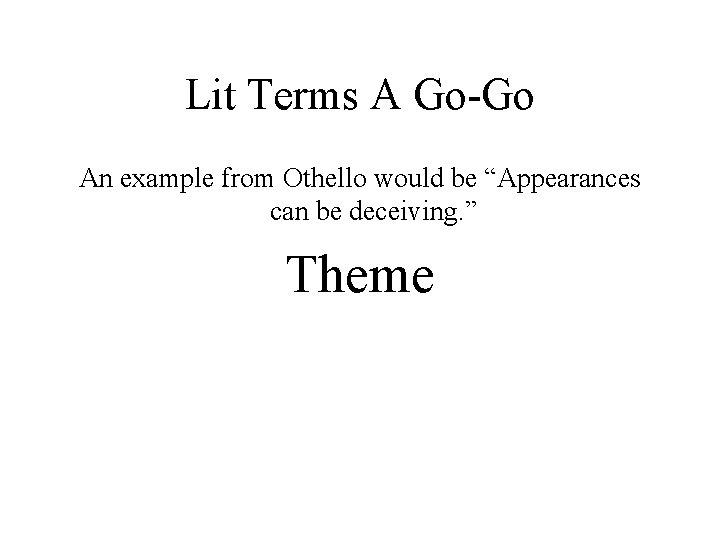 Lit Terms A Go-Go

An example from Othello would be “Appearances can be deceiving.”

Theme